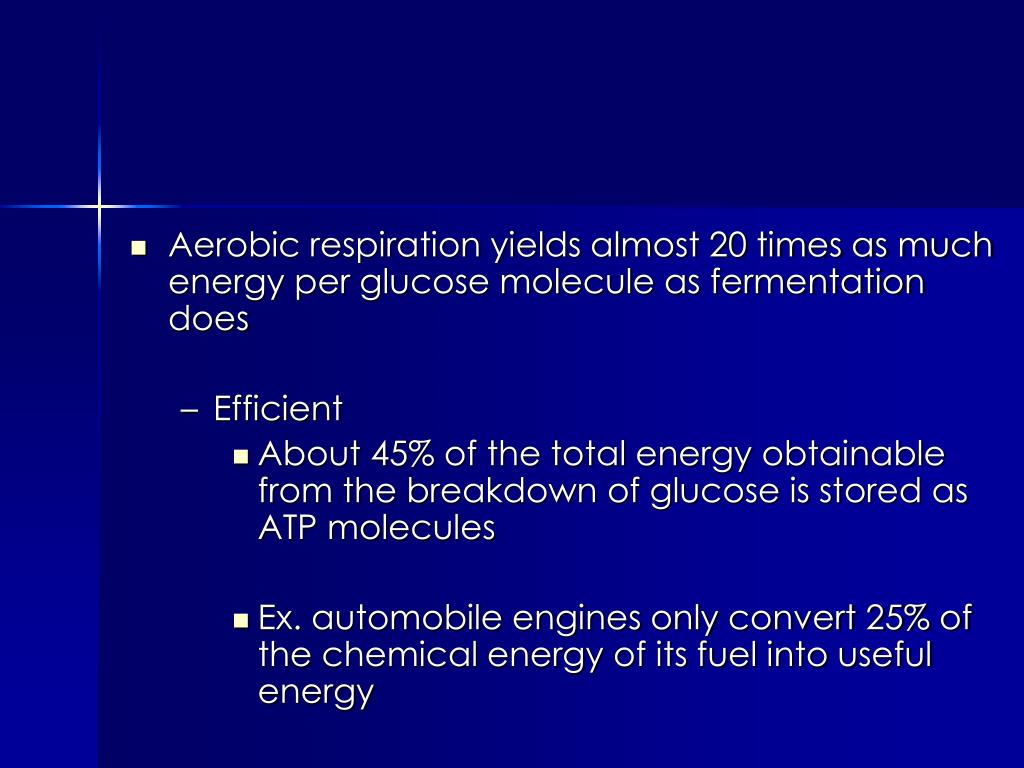 Aerobic respiration yields almost 20 times as much energy per glucose molecule as fermentation does

– Efficient

About 45% of the total energy obtainable from the breakdown of glucose is stored as ATP molecules

Ex. automobile engines only convert 25% of the chemical energy of its fuel into useful energy